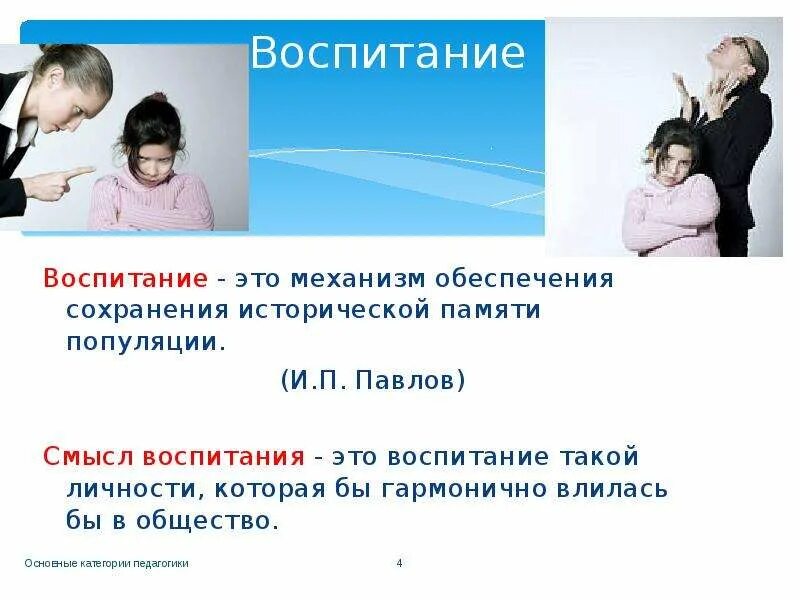 Воспитание

Воспитание - это механизм обеспечения сохранения исторической памяти популяции.

(И.П. Павлов)

Смысл воспитания - это воспитание такой личности, которая бы гармонично влилась бы в общество.

Основные категории педагогики

4